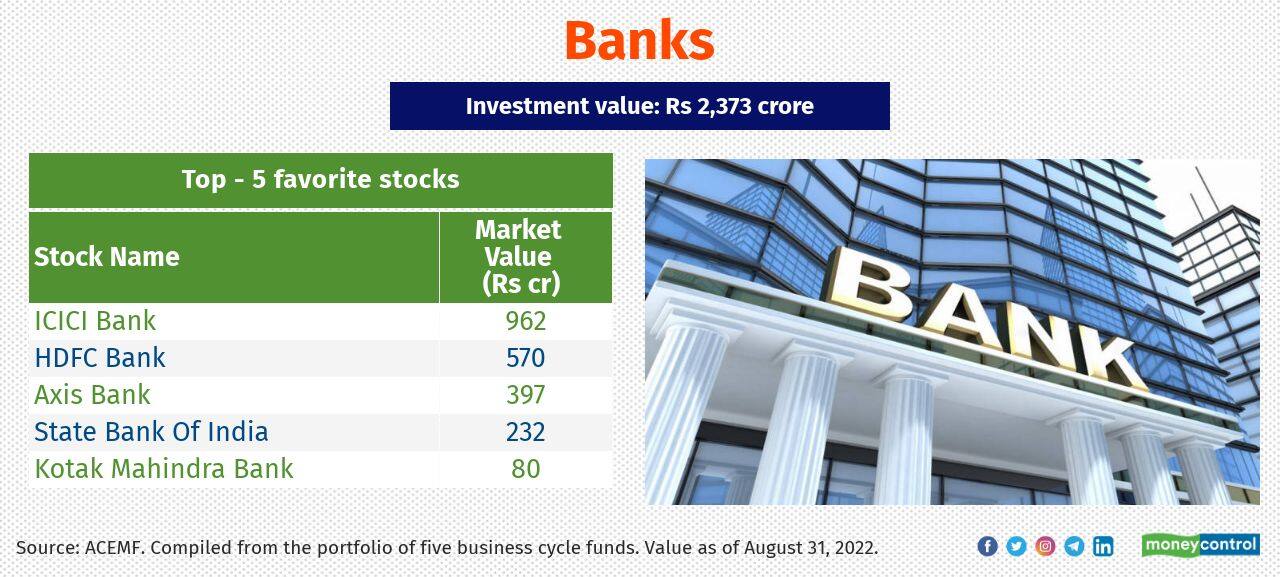 Banks

Investment value: Rs 2,373 crore

Top - 5 favorite stocks

| Stock Name | Market Value (Rs cr) |
|---|---|
| ICICI Bank | 962 |
| HDFC Bank | 570 |
| Axis Bank | 397 |
| State Bank Of India | 232 |
| Kotak Mahindra Bank | 80 |

BANK

Source: ACEMF. Compiled from the portfolio of five business cycle funds. Value as of August 31, 2022.

moneycontrol